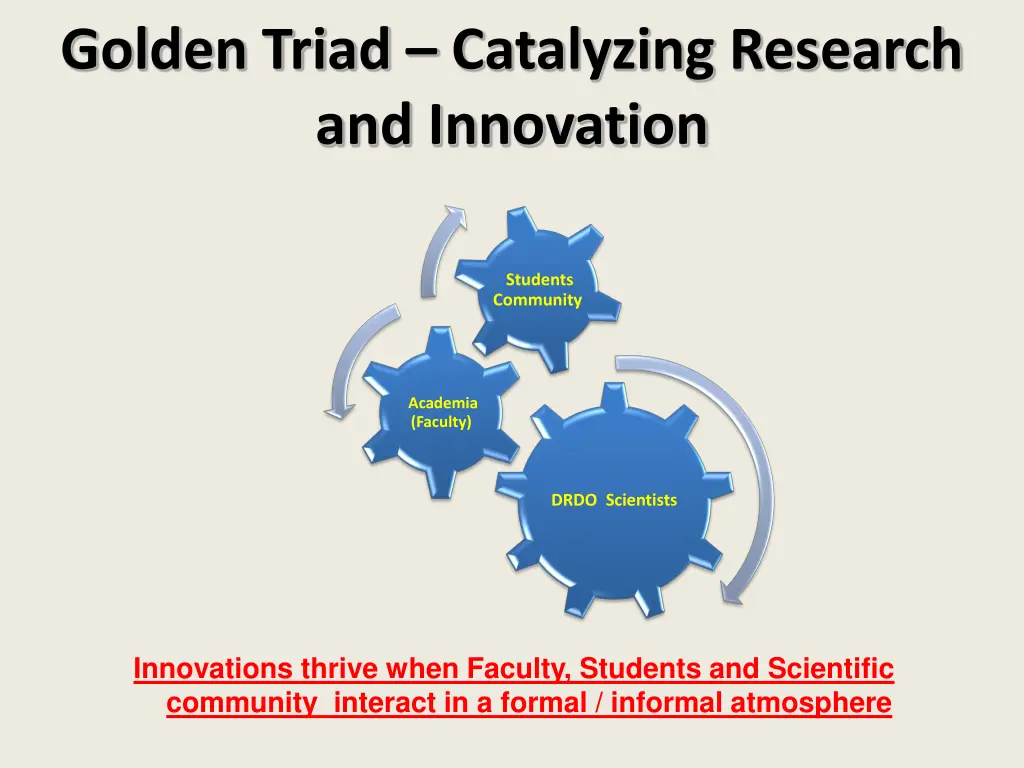 Golden Triad – Catalyzing Research and Innovation

Students Community

Academia (Faculty)

DRDO Scientists

Innovations thrive when Faculty, Students and Scientific community interact in a formal / informal atmosphere